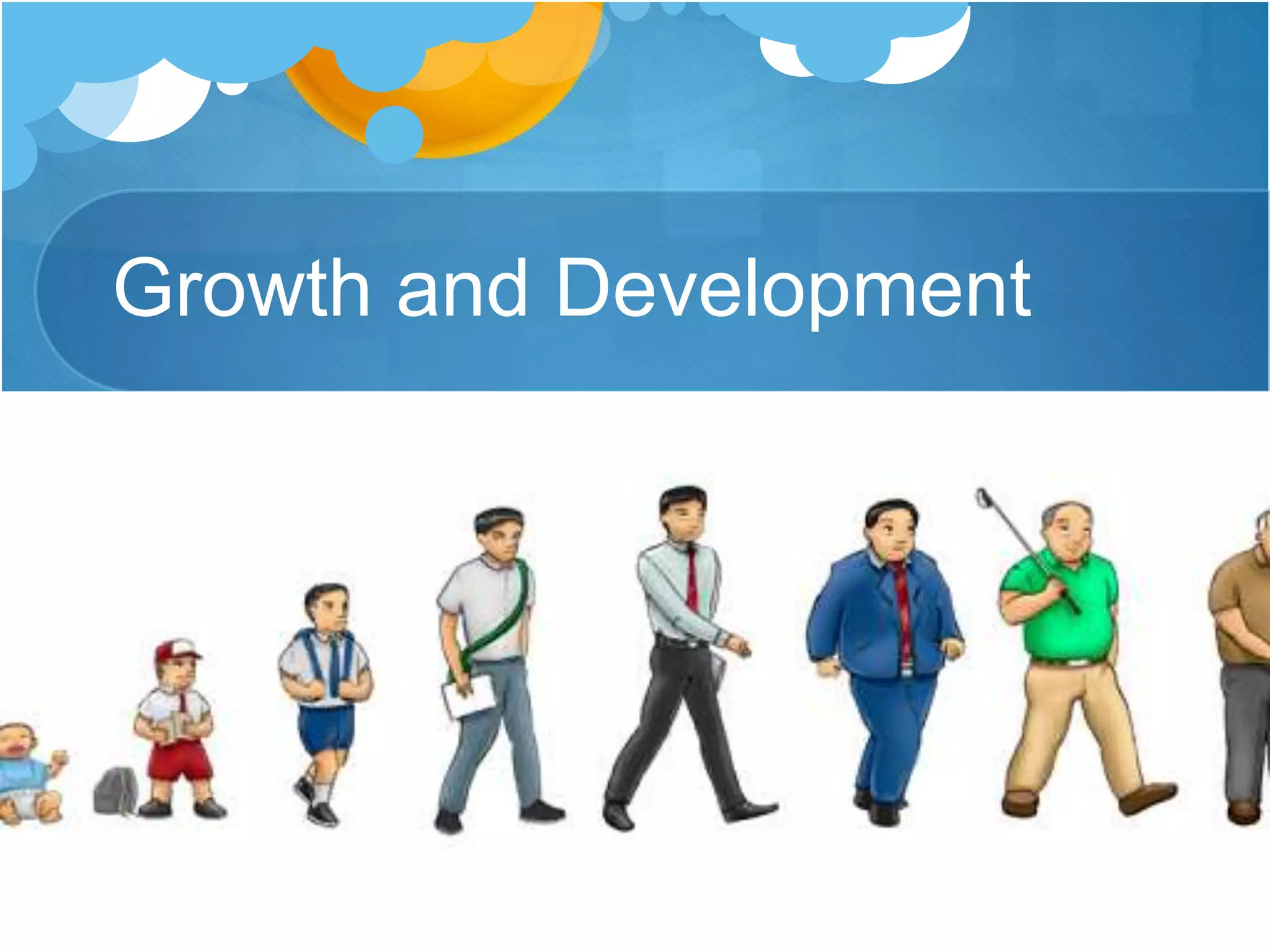 Growth and Development